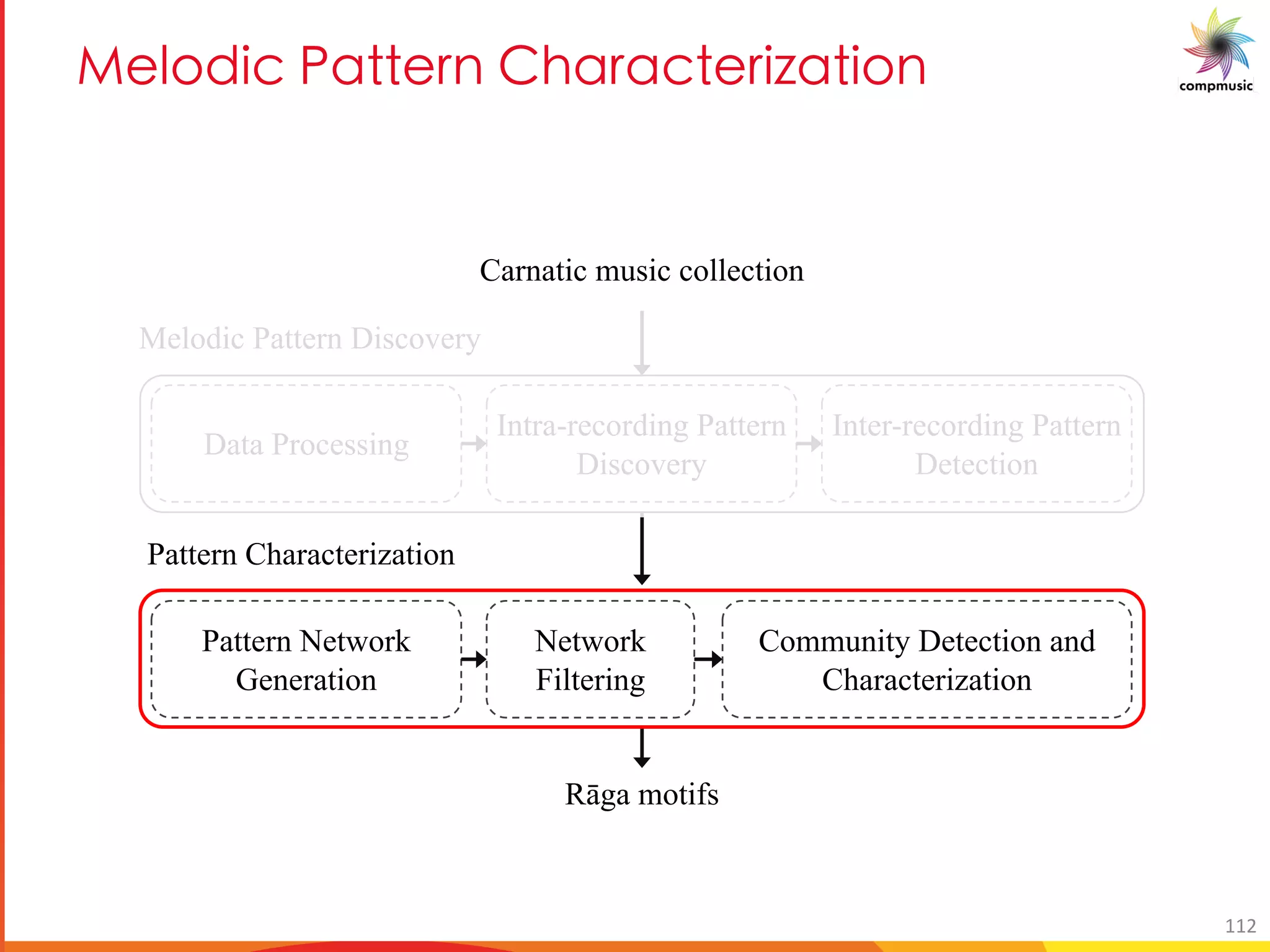 Melodic Pattern Characterization

compmusic

Carnatic music collection

Melodic Pattern Discovery

Data Processing

Intra-recording Pattern Discovery

Inter-recording Pattern Detection

Pattern Characterization

Pattern Network Generation

Network Filtering

Community Detection and Characterization

Rāga motifs

112